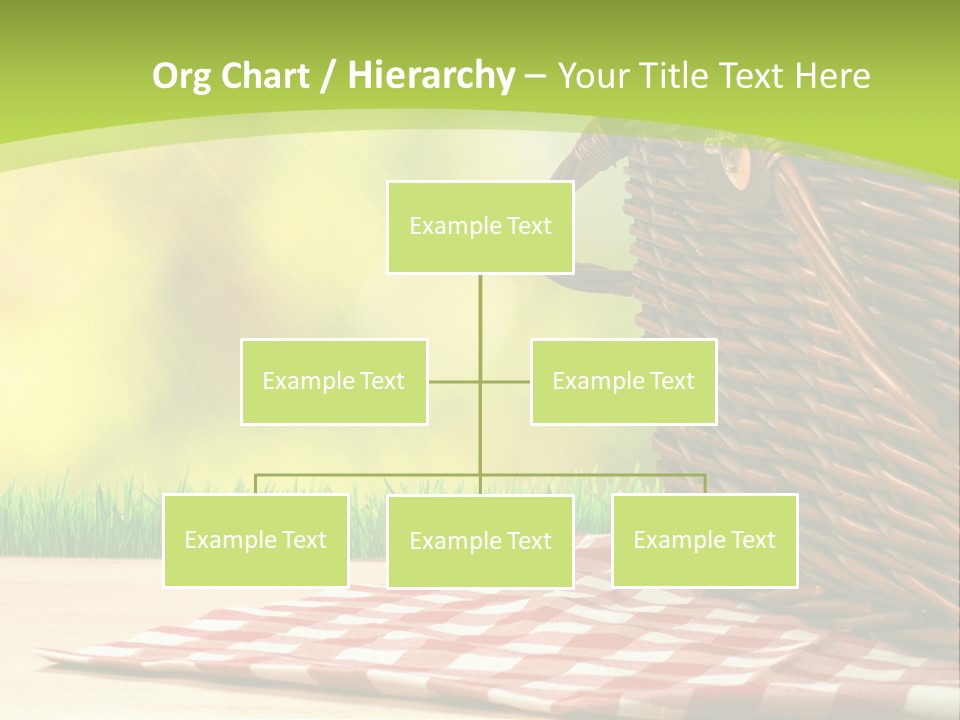 Org Chart / Hierarchy – Your Title Text Here

Example Text

Example Text

Example Text

Example Text

Example Text

Example Text